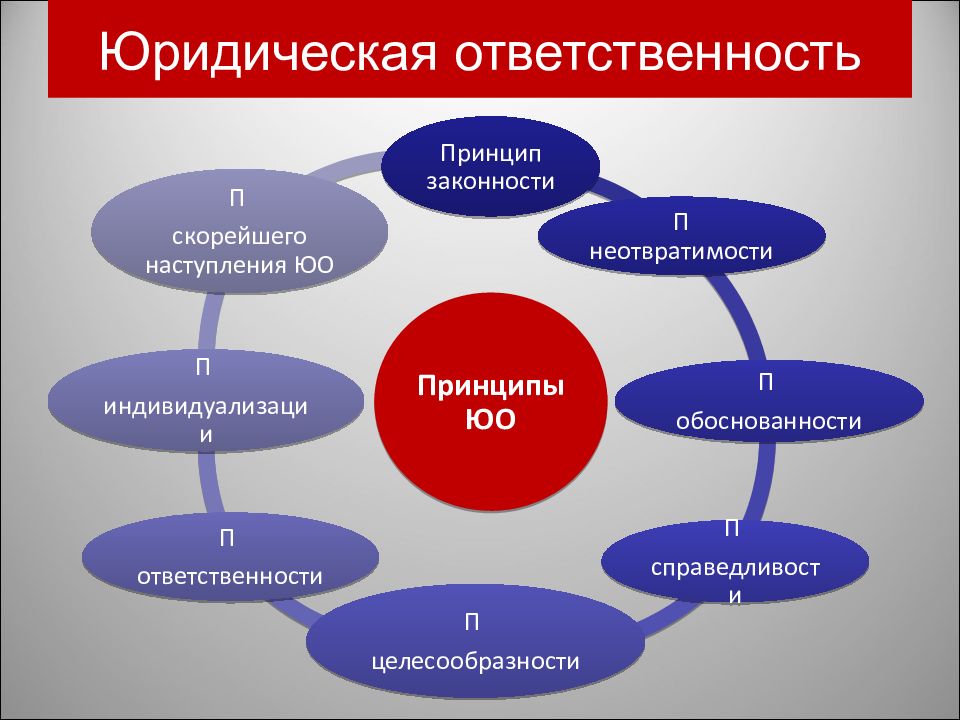 Юридическая ответственность

Принципы ЮО

Принцип законности

П неотвратимости

П обоснованности

П справедливости

П целесообразности

П ответственности

П индивидуализации

П скорейшего наступления ЮО